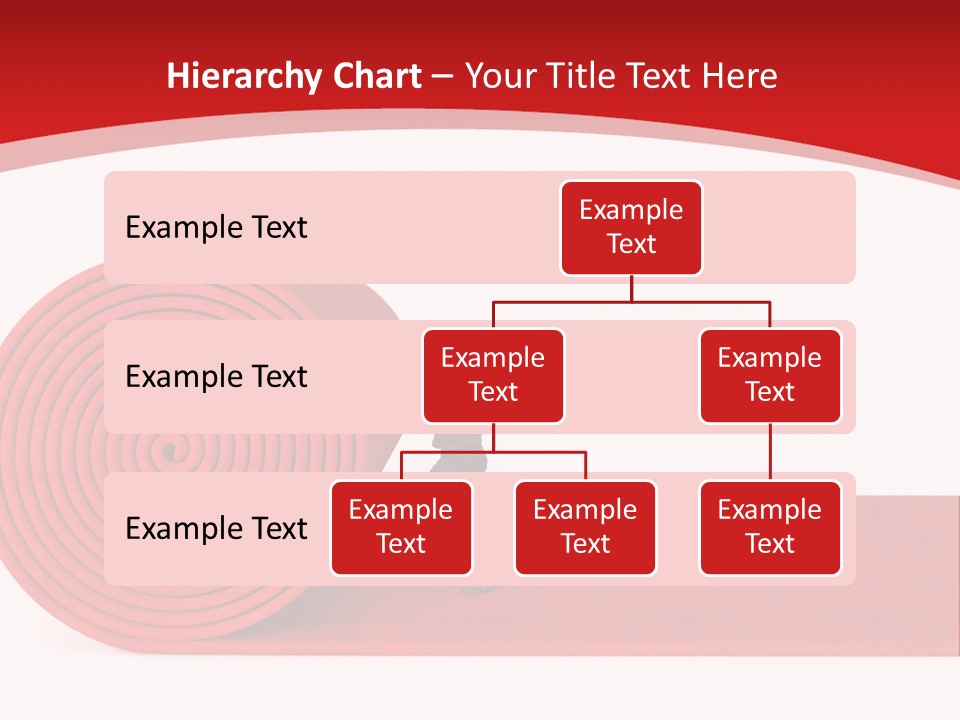 Hierarchy Chart – Your Title Text Here

Example Text

Example Text

Example Text

Example Text

Example Text

Example Text

Example Text

Example Text

Example Text